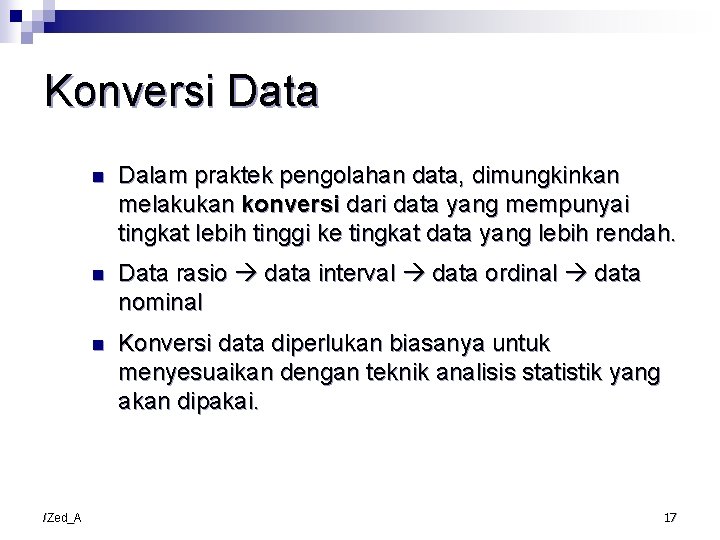 Konversi Data

Dalam praktek pengolahan data, dimungkinkan melakukan konversi dari data yang mempunyai tingkat lebih tinggi ke tingkat data yang lebih rendah.

Data rasio → data interval → data ordinal → data nominal

Konversi data diperlukan biasanya untuk menyesuaikan dengan teknik analisis statistik yang akan dipakai.

/Zed_A

17